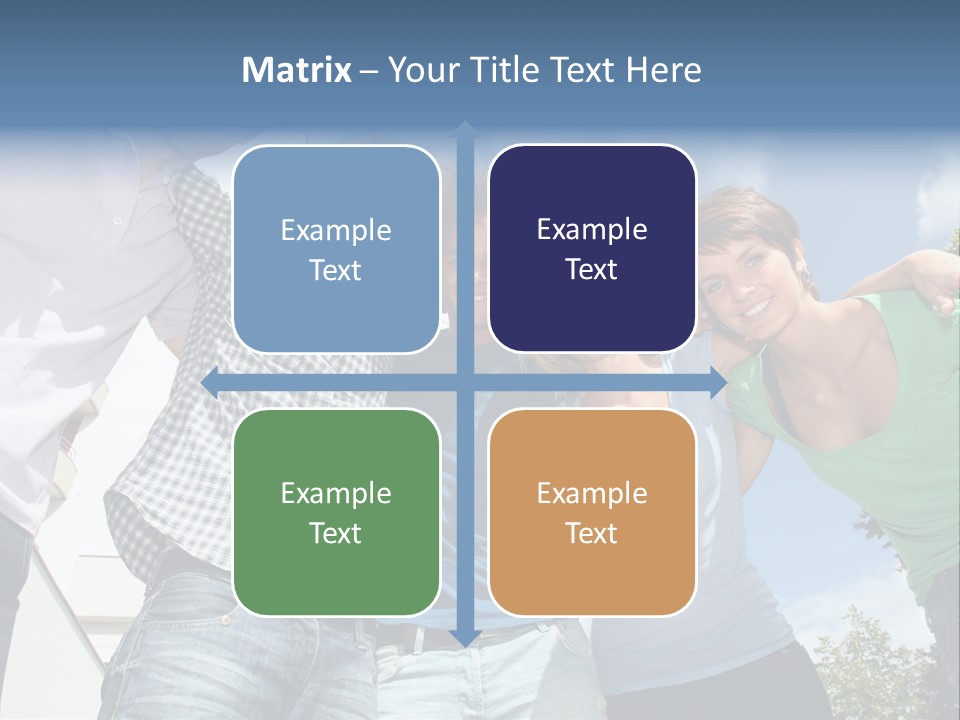 Matrix – Your Title Text Here

Example Text

Example Text

Example Text

Example Text